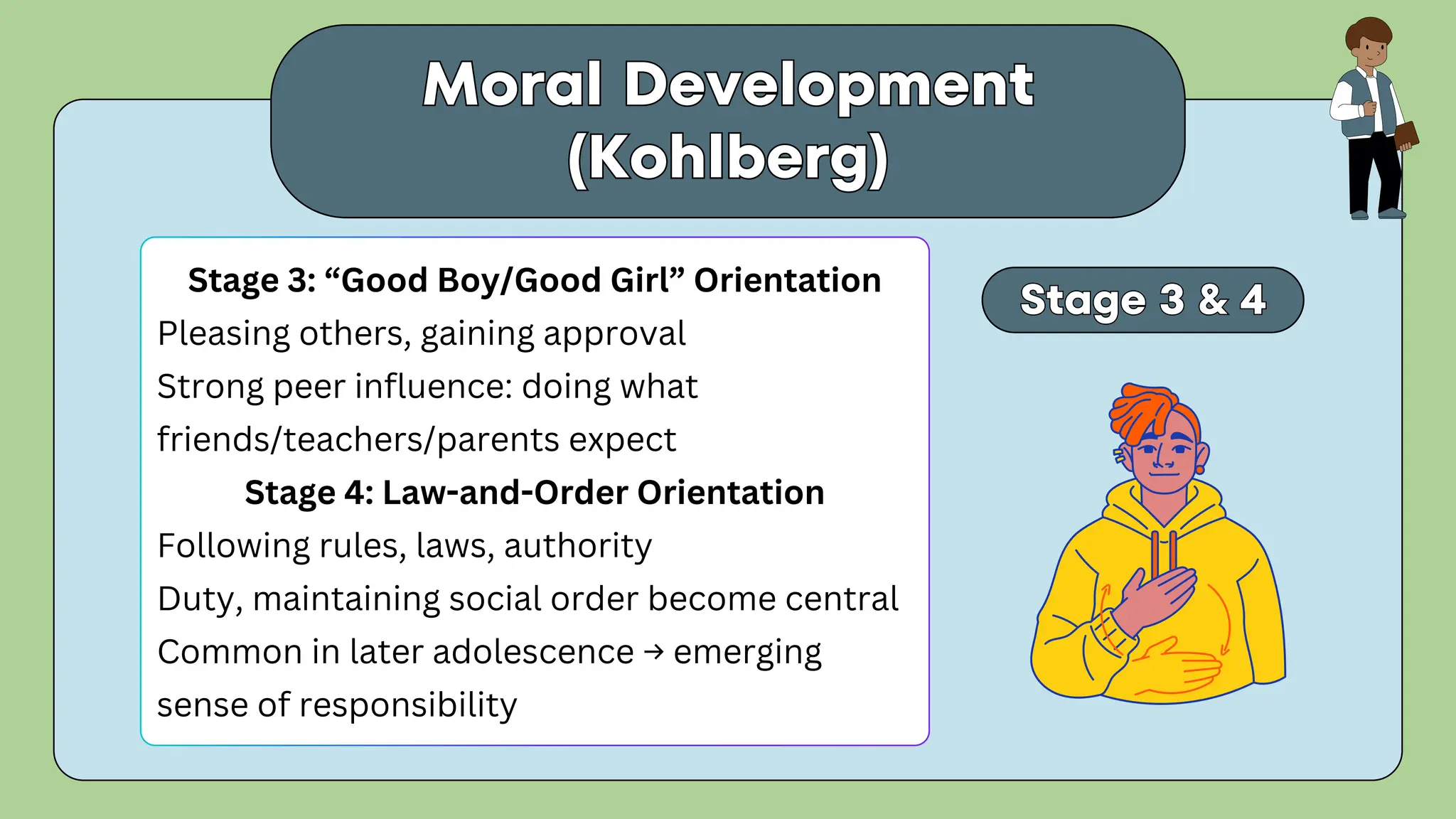 Moral Development (Kohlberg)

Stage 3: “Good Boy/Good Girl” Orientation
Pleasing others, gaining approval
Strong peer influence: doing what friends/teachers/parents expect

Stage 4: Law-and-Order Orientation
Following rules, laws, authority
Duty, maintaining social order become central
Common in later adolescence → emerging sense of responsibility

Stage 3 & 4